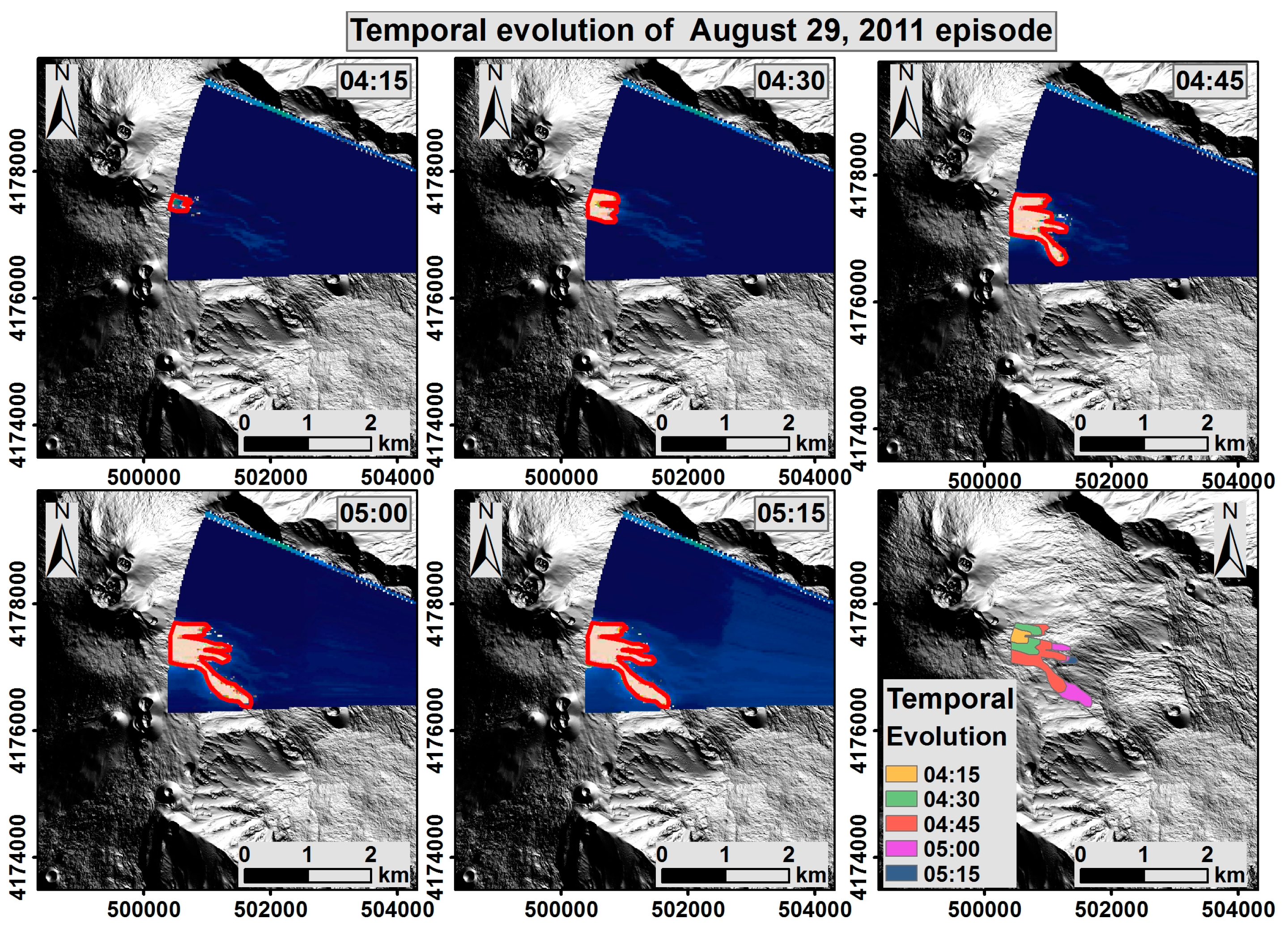 Temporal evolution of August 29, 2011 episode

N
04:15
4178000
4176000
4174000
0 1 2
km
500000 502000 504000

N
04:30
4178000
4176000
4174000
0 1 2
km
500000 502000 504000

N
04:45
4178000
4176000
4174000
0 1 2
km
500000 502000 504000

N
05:00
4178000
4176000
4174000
0 1 2
km
500000 502000 504000

N
05:15
4178000
4176000
4174000
0 1 2
km
500000 502000 504000

N
4178000
4176000
4174000
Temporal Evolution
04:15
04:30
04:45
05:00
05:15
0 1 2
km
500000 502000 504000